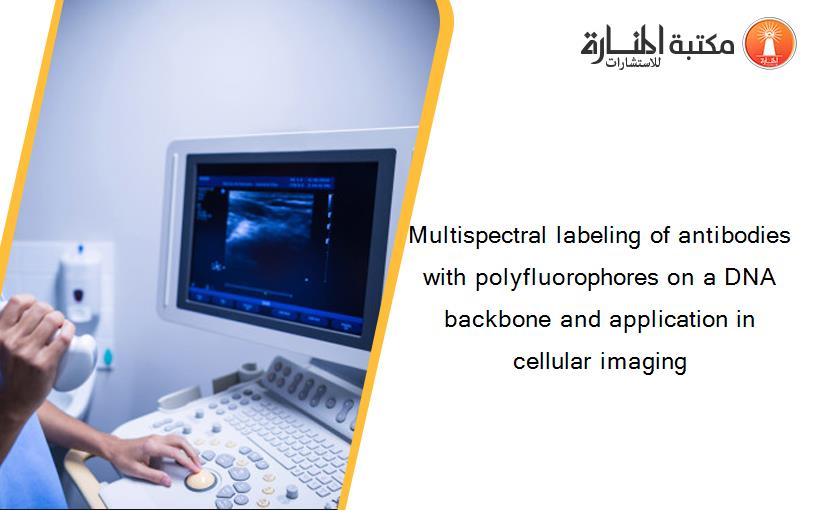 مكتبة المنارة للاستشارات

Multispectral labeling of antibodies with polyfluorophores on a DNA backbone and application in cellular imaging